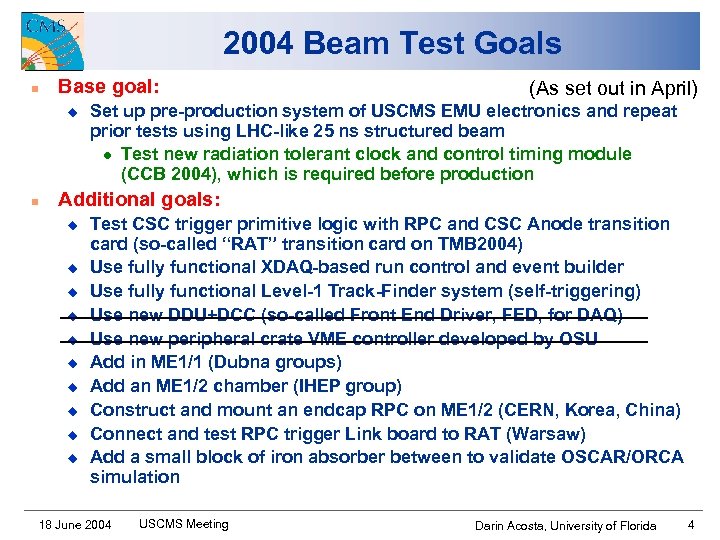 CMS

2004 Beam Test Goals

Base goal: (As set out in April)

Set up pre-production system of USCMS EMU electronics and repeat prior tests using LHC-like 25 ns structured beam

Test new radiation tolerant clock and control timing module (CCB 2004), which is required before production

Additional goals:

Test CSC trigger primitive logic with RPC and CSC Anode transition card (so-called "RAT" transition card on TMB2004)

Use fully functional XDAQ-based run control and event builder

Use fully functional Level-1 Track-Finder system (self-triggering)

Use new DDU+DCC (so-called Front End Driver, FED, for DAQ)

Use new peripheral crate VME controller developed by OSU

Add in ME1/1 (Dubna groups)

Add an ME1/2 chamber (IHEP group)

Construct and mount an endcap RPC on ME1/2 (CERN, Korea, China)

Connect and test RPC trigger Link board to RAT (Warsaw)

Add a small block of iron absorber between to validate OSCAR/ORCA simulation

18 June 2004 USCMS Meeting Darin Acosta, University of Florida 4